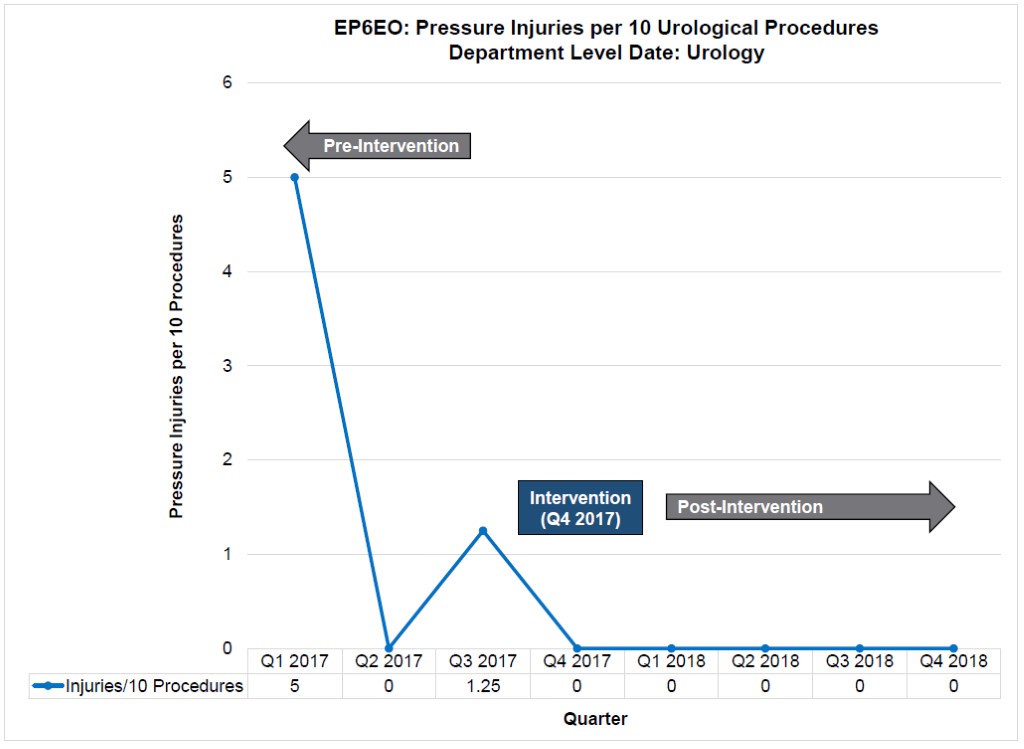 EP6EO: Pressure Injuries per 10 Urological Procedures
Department Level Date: Urology

Pressure Injuries per 10 Procedures

6
5
4
3
2
1
0

Pre-Intervention

Intervention (Q4 2017)

Post-Intervention

| | Q1 2017 | Q2 2017 | Q3 2017 | Q4 2017 | Q1 2018 | Q2 2018 | Q3 2018 | Q4 2018 |
|---|---|---|---|---|---|---|---|---|
| Injuries/10 Procedures | 5 | 0 | 1.25 | 0 | 0 | 0 | 0 | 0 |

Quarter